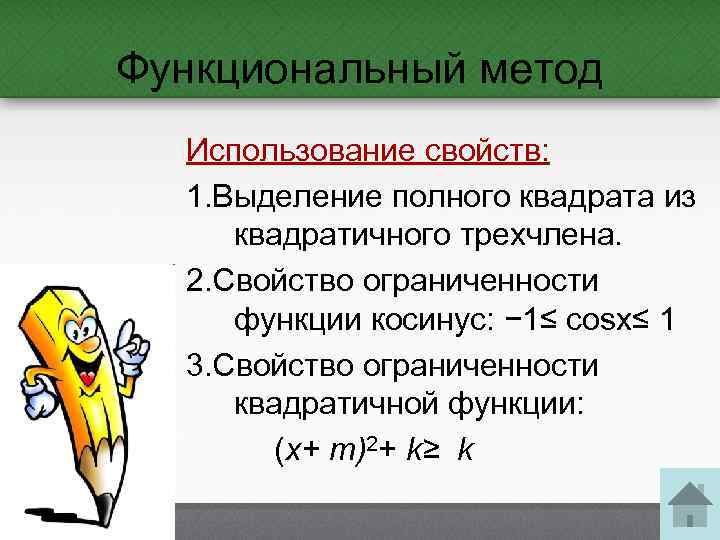 Функциональный метод

Использование свойств:

1.Выделение полного квадрата из квадратичного трехчлена.

2.Свойство ограниченности функции косинус: $-1 \leq \cos x \leq 1$

3.Свойство ограниченности квадратичной функции:

$(x+m)^2+k \geq k$